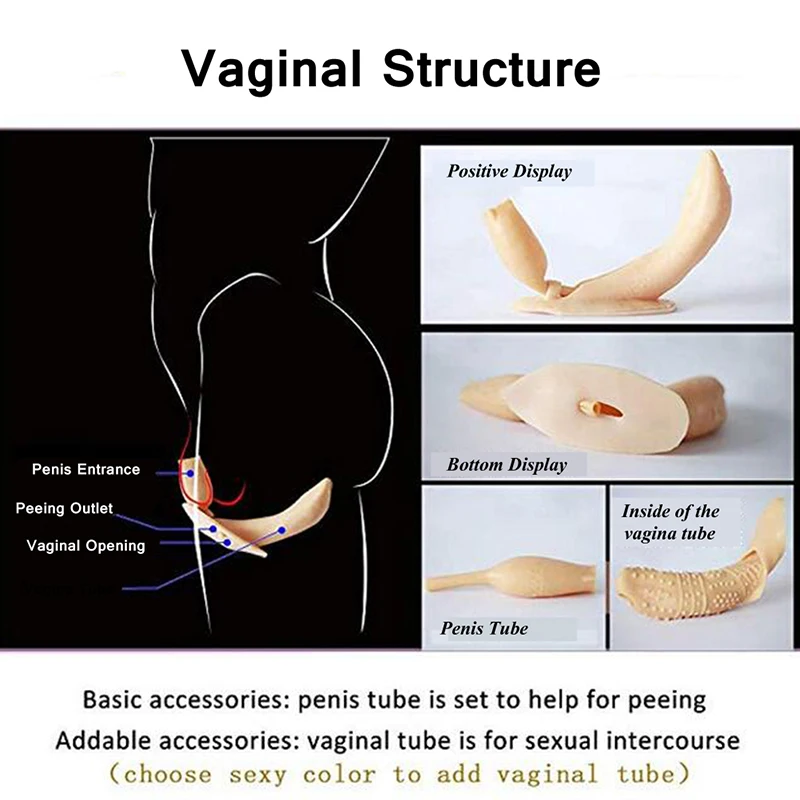 Vaginal Structure

Penis Entrance

Peeing Outlet

Vaginal Opening

Positive Display

Bottom Display

Penis Tube

Inside of the vagina tube

Basic accessories: penis tube is set to help for peeing

Addable accessories: vaginal tube is for sexual intercourse

(choose sexy color to add vaginal tube)